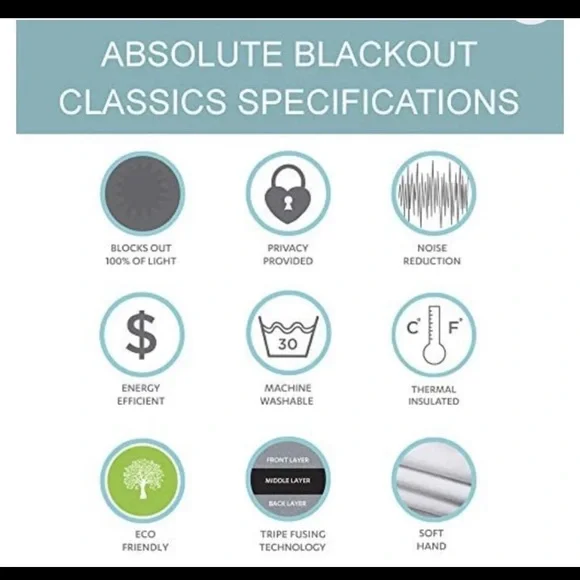 ABSOLUTE BLACKOUT CLASSICS SPECIFICATIONS

BLOCKS OUT 100% OF LIGHT

PRIVACY PROVIDED

NOISE REDUCTION

$

ENERGY EFFICIENT

30

MACHINE WASHABLE

C° F°

THERMAL INSULATED

ECO FRIENDLY

FRONT LAYER
MIDDLE LAYER
BACK LAYER

TRIPE FUSING TECHNOLOGY

SOFT HAND